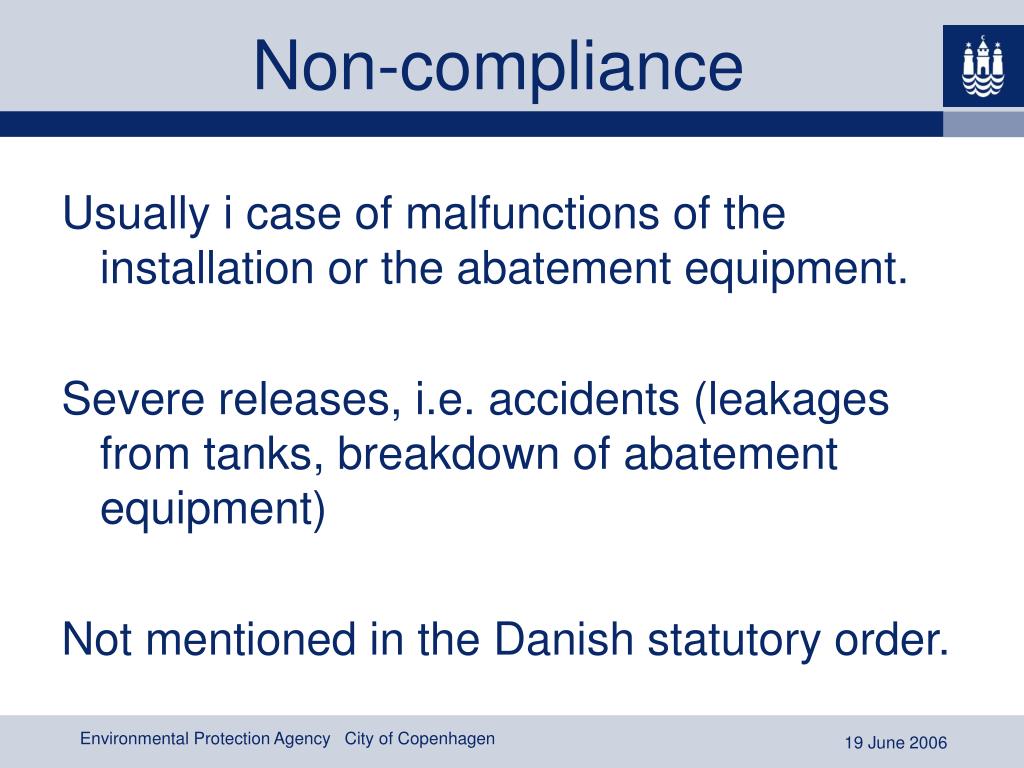 Non-compliance

Usually i case of malfunctions of the installation or the abatement equipment.

Severe releases, i.e. accidents (leakages from tanks, breakdown of abatement equipment)

Not mentioned in the Danish statutory order.

Environmental Protection Agency City of Copenhagen

19 June 2006